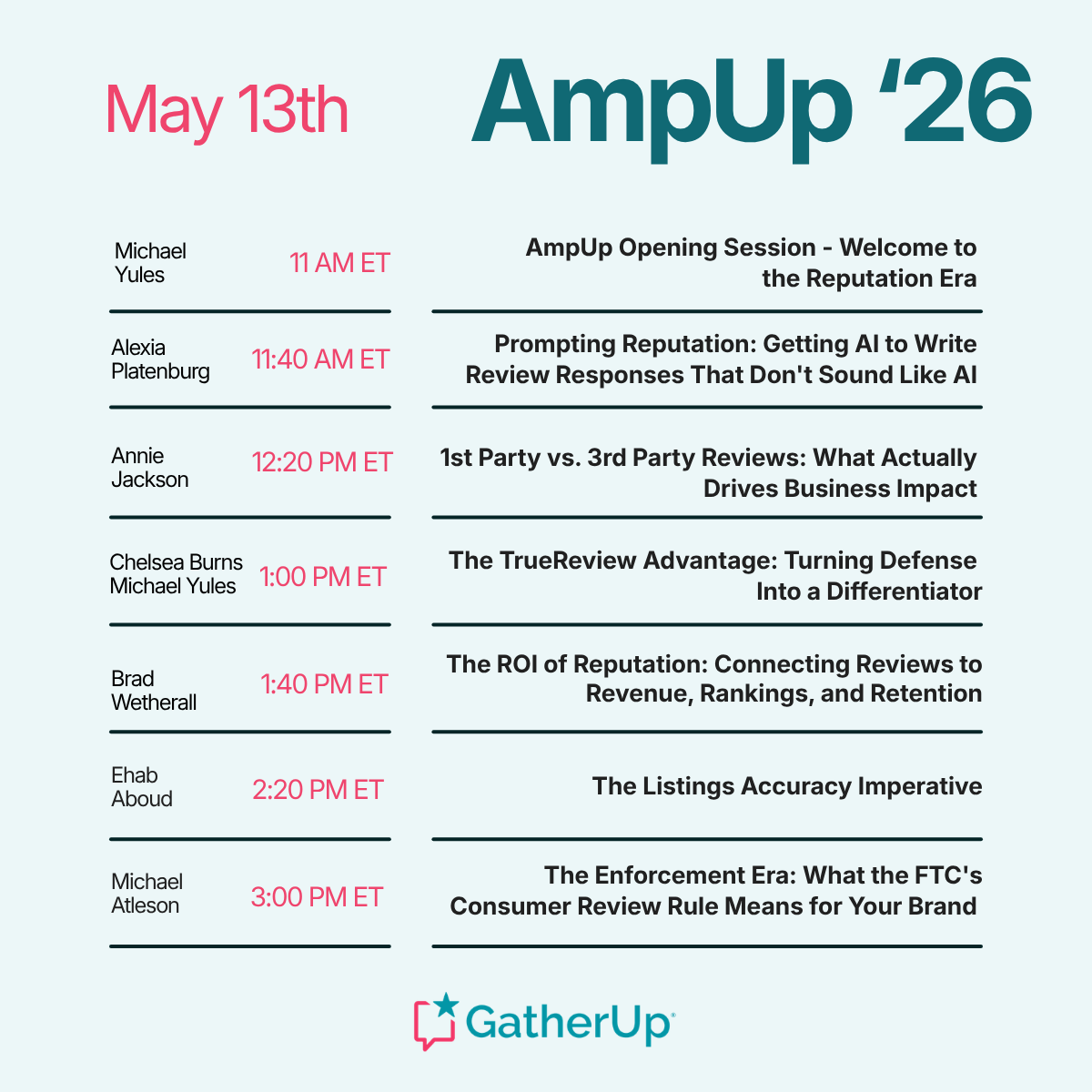 May 13th

AmpUp '26

| | | |
|---|---|---|
| Michael Yules | 11 AM ET | AmpUp Opening Session - Welcome to the Reputation Era |
| Alexia Platenburg | 11:40 AM ET | Prompting Reputation: Getting AI to Write Review Responses That Don't Sound Like AI |
| Annie Jackson | 12:20 PM ET | 1st Party vs. 3rd Party Reviews: What Actually Drives Business Impact |
| Chelsea Burns Michael Yules | 1:00 PM ET | The TrueReview Advantage: Turning Defense Into a Differentiator |
| Brad Wetherall | 1:40 PM ET | The ROI of Reputation: Connecting Reviews to Revenue, Rankings, and Retention |
| Ehab Aboud | 2:20 PM ET | The Listings Accuracy Imperative |
| Michael Atleson | 3:00 PM ET | The Enforcement Era: What the FTC's Consumer Review Rule Means for Your Brand |

GatherUp